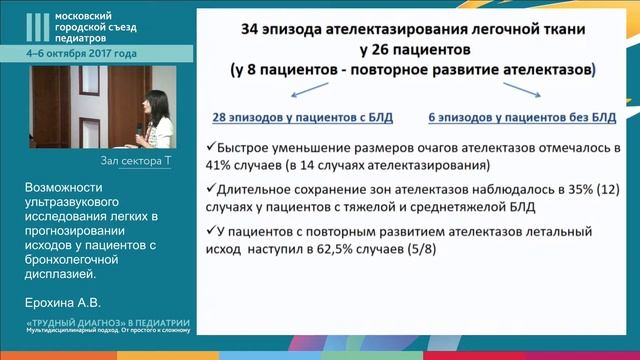 III московский городской съезд педиатров
4–6 октября 2017 года

Зал сектора Т

Возможности ультразвукового исследования легких в прогнозировании исходов у пациентов с бронхолегочной дисплазией.

Ерохина А.В.

«ТРУДНЫЙ ДИАГНОЗ» В ПЕДИАТРИИ
Мультидисциплинарный подход. От простого к сложному

34 эпизода ателектазирования легочной ткани у 26 пациентов
(у 8 пациентов - повторное развитие ателектазов)

28 эпизодов у пациентов с БЛД

6 эпизодов у пациентов без БЛД

✓Быстрое уменьшение размеров очагов ателектазов отмечалось в 41% случаев (в 14 случаях ателектазирования)

✓Длительное сохранение зон ателектазов наблюдалось в 35% (12) случаях у пациентов с тяжелой и среднетяжелой БЛД

✓У пациентов с повторным развитием ателектазов летальный исход наступил в 62,5% случаев (5/8)